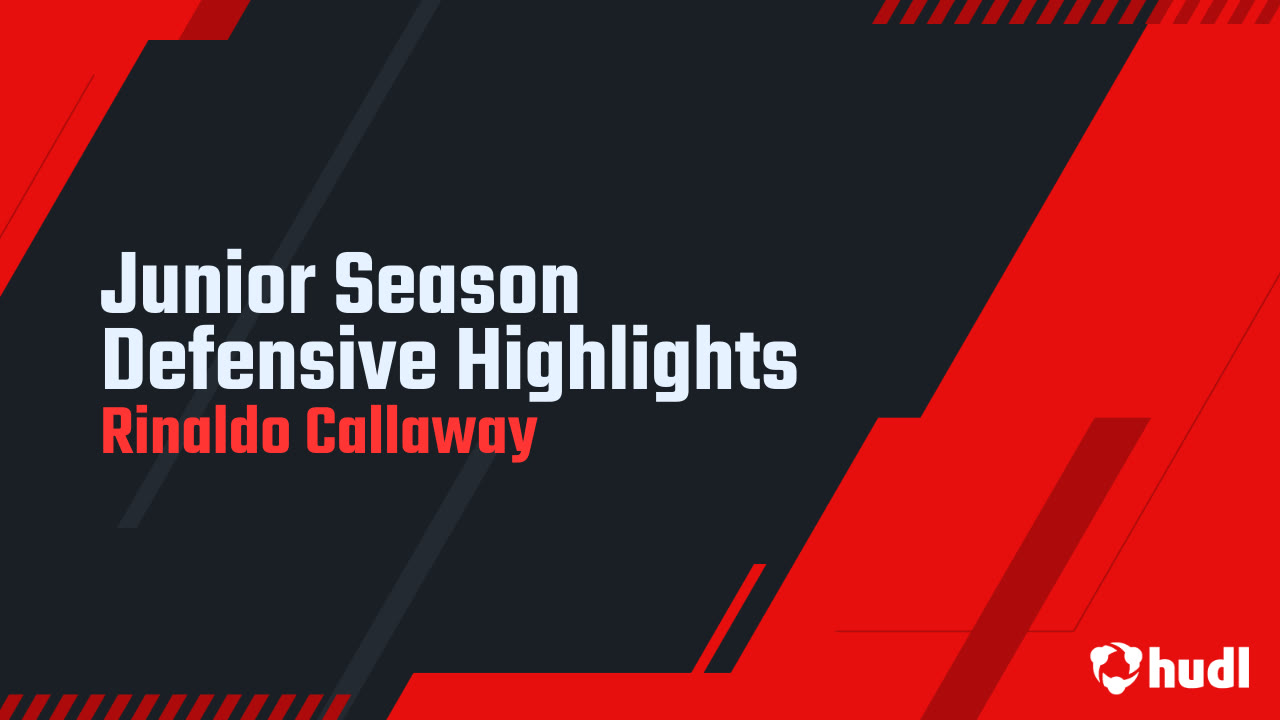 Junior Season Defensive Highlights
Rinaldo Callaway

hudl